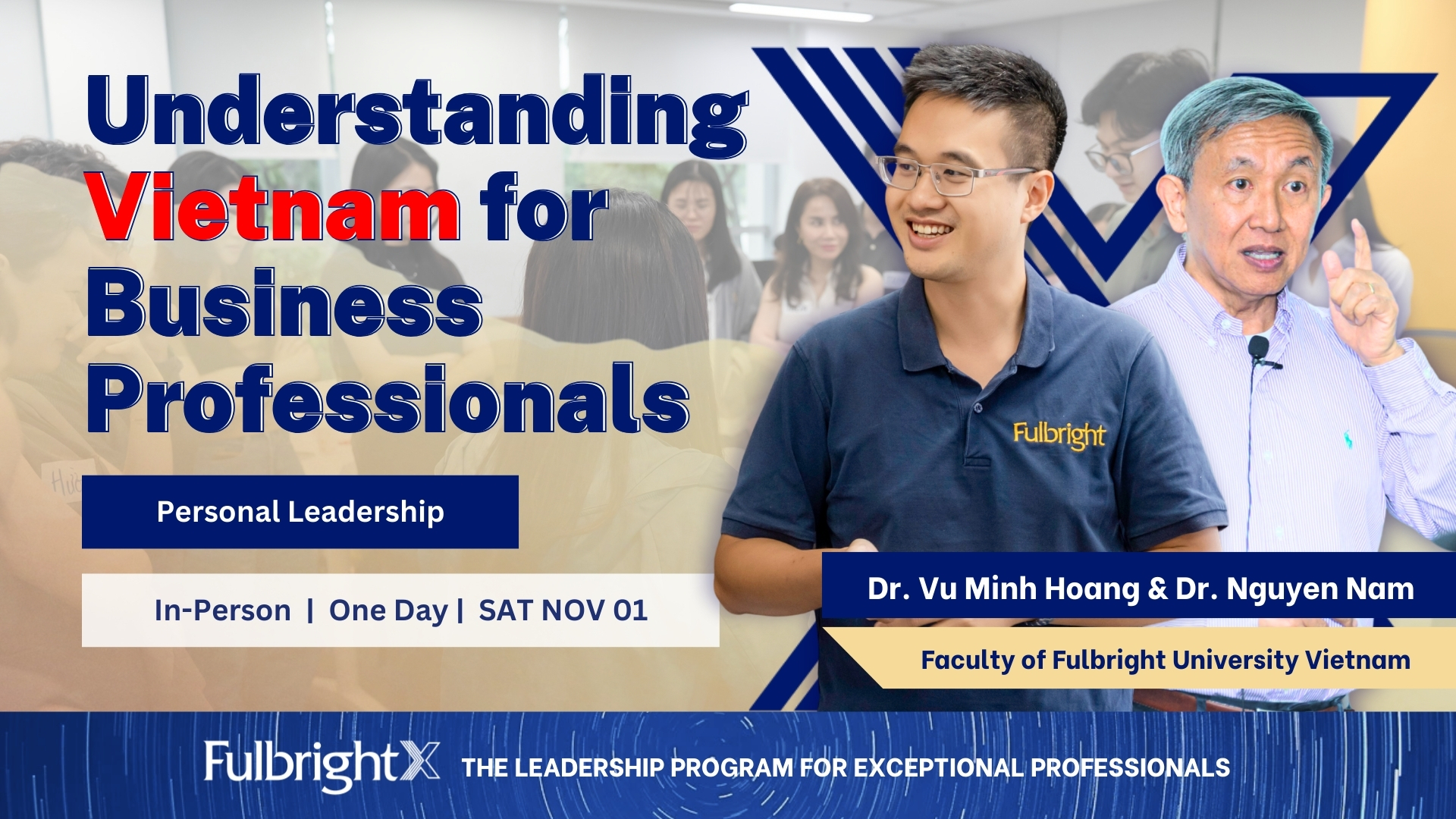 Understanding Vietnam for Business Professionals

Personal Leadership

In-Person | One Day | SAT NOV 01

Fulbright

Dr. Vu Minh Hoang & Dr. Nguyen Nam

Faculty of Fulbright University Vietnam

FulbrightX THE LEADERSHIP PROGRAM FOR EXCEPTIONAL PROFESSIONALS